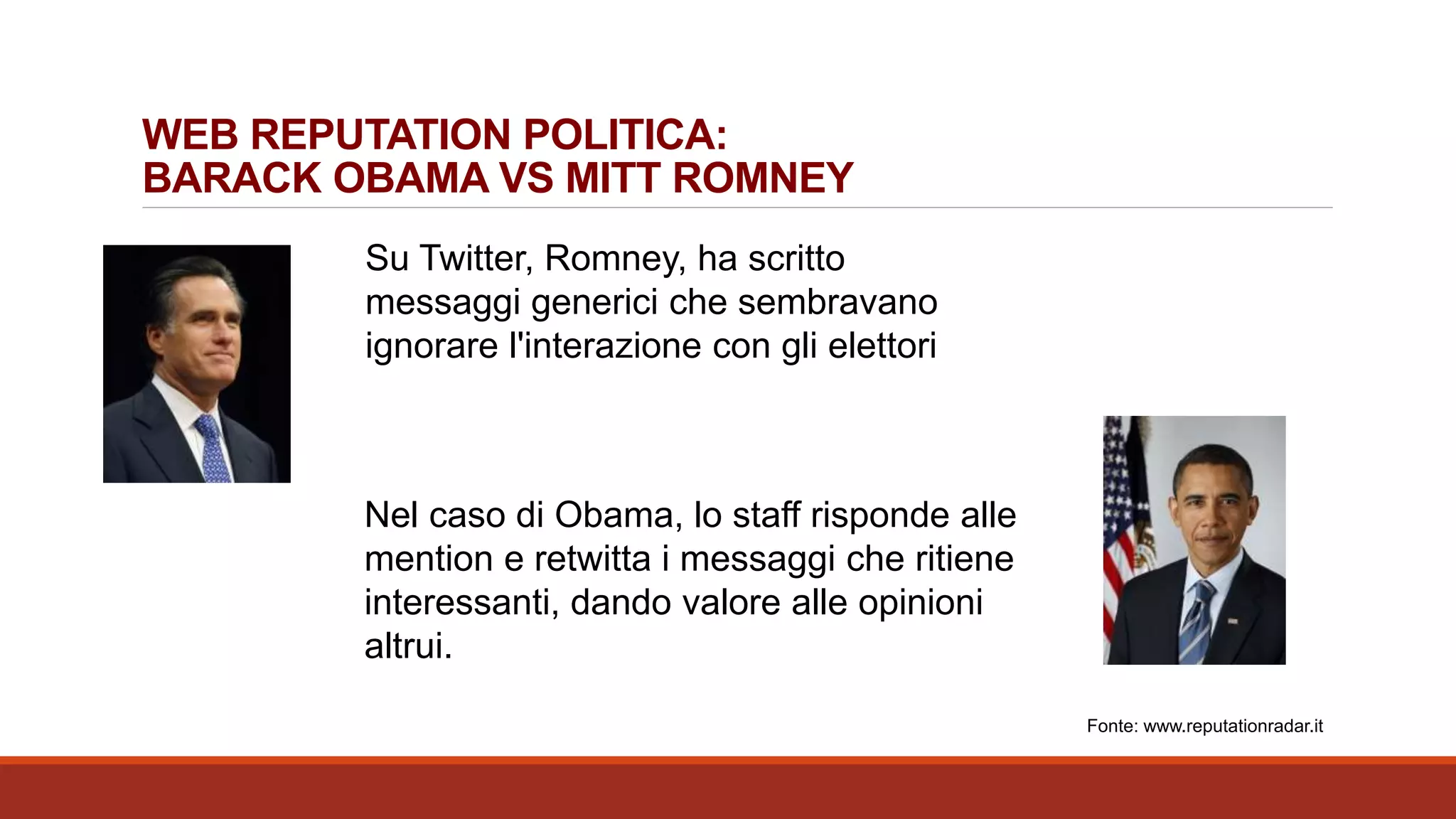 WEB REPUTATION POLITICA:
BARACK OBAMA VS MITT ROMNEY

Su Twitter, Romney, ha scritto messaggi generici che sembravano ignorare l'interazione con gli elettori

Nel caso di Obama, lo staff risponde alle mention e retwitta i messaggi che ritiene interessanti, dando valore alle opinioni altrui.

Fonte: www.reputationradar.it